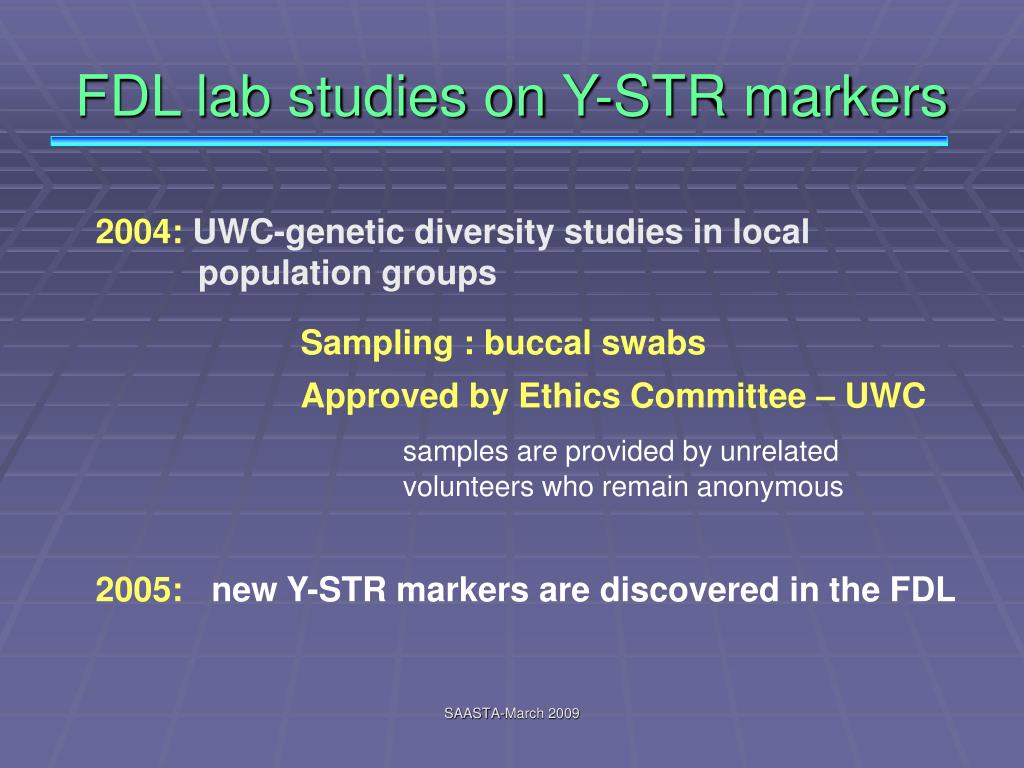 FDL lab studies on Y-STR markers

2004: UWC-genetic diversity studies in local population groups

Sampling : buccal swabs

Approved by Ethics Committee – UWC

samples are provided by unrelated volunteers who remain anonymous

2005: new Y-STR markers are discovered in the FDL

SAASTA-March 2009